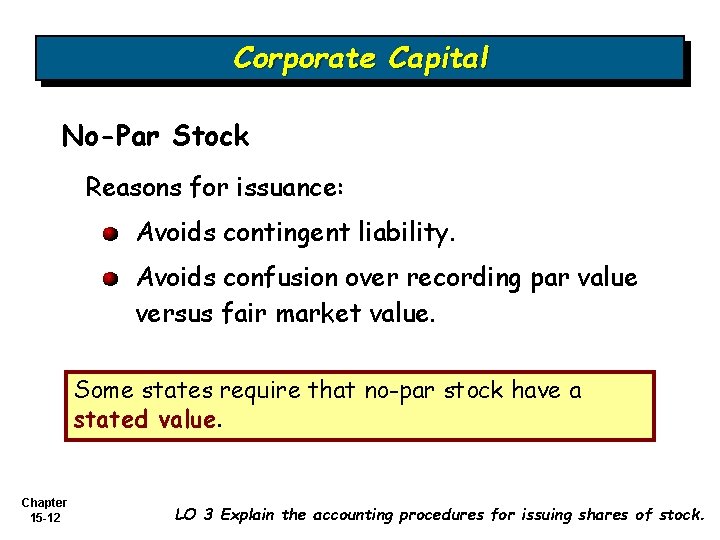 Corporate Capital

No-Par Stock

Reasons for issuance:

Avoids contingent liability.

Avoids confusion over recording par value versus fair market value.

Some states require that no-par stock have a stated value.

Chapter 15-12

LO 3 Explain the accounting procedures for issuing shares of stock.